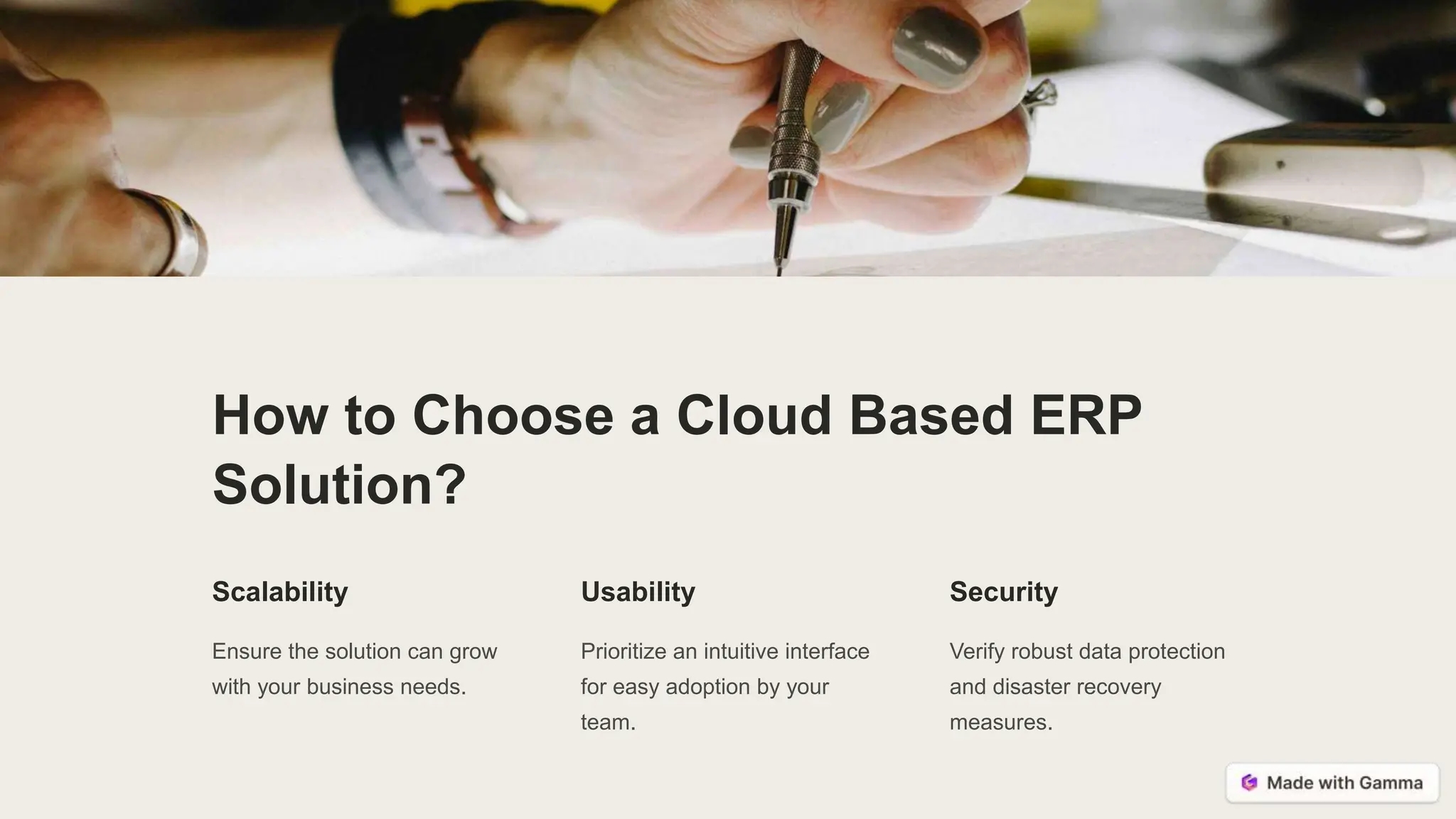 How to Choose a Cloud Based ERP Solution?

Scalability

Ensure the solution can grow with your business needs.

Usability

Prioritize an intuitive interface for easy adoption by your team.

Security

Verify robust data protection and disaster recovery measures.

Made with Gamma